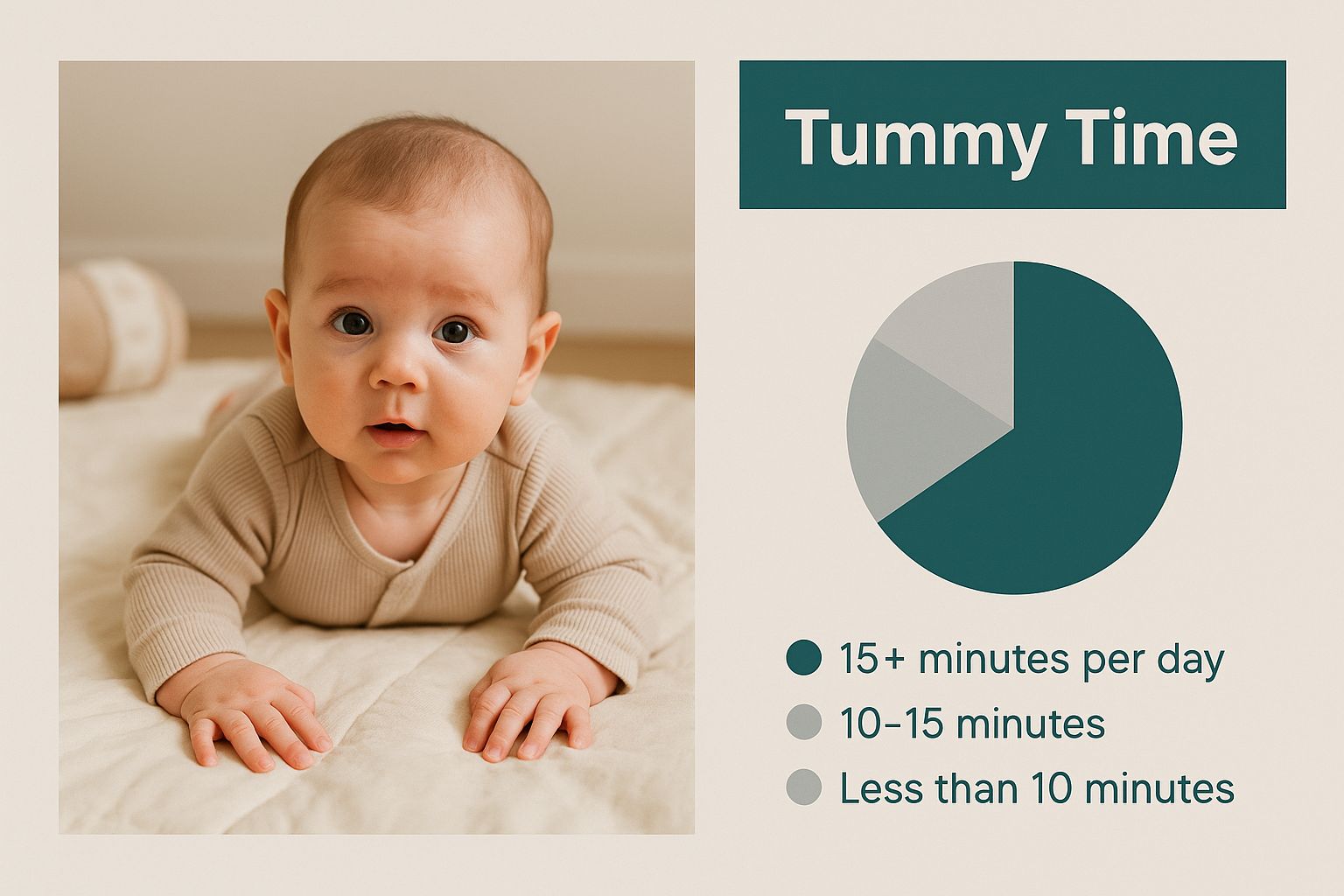 Tummy Time

15+ minutes per day
10–15 minutes
Less than 10 minutes